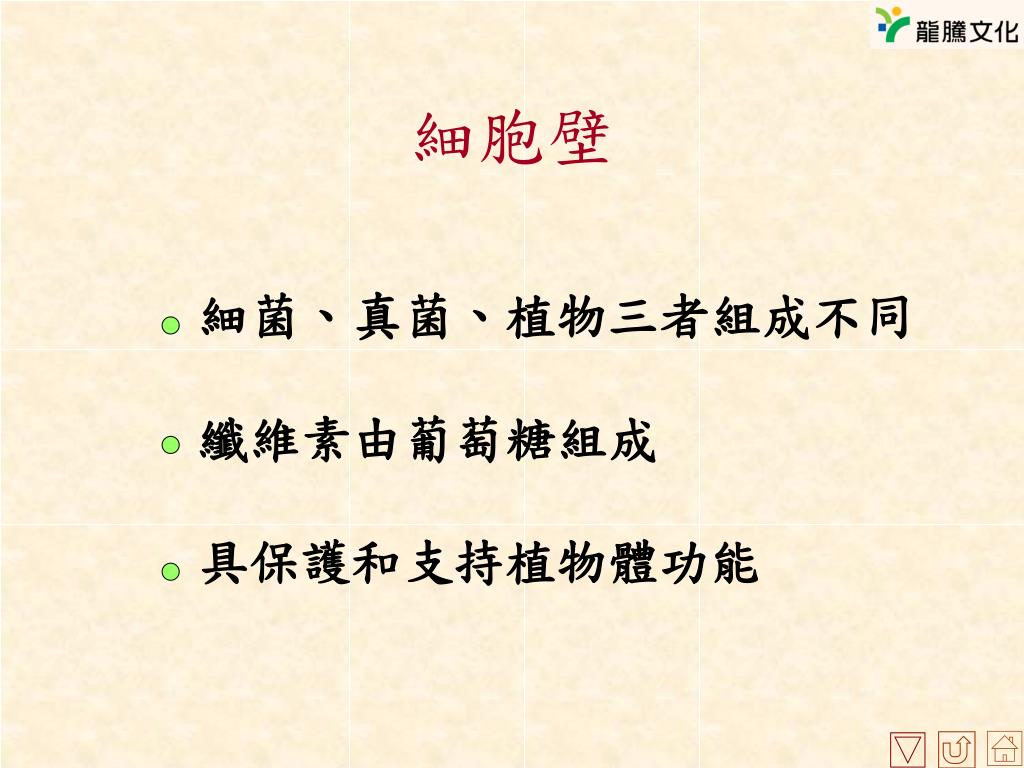 龍騰文化

細胞壁

細菌、真菌、植物三者組成不同

纖維素由葡萄糖組成

具保護和支持植物體功能